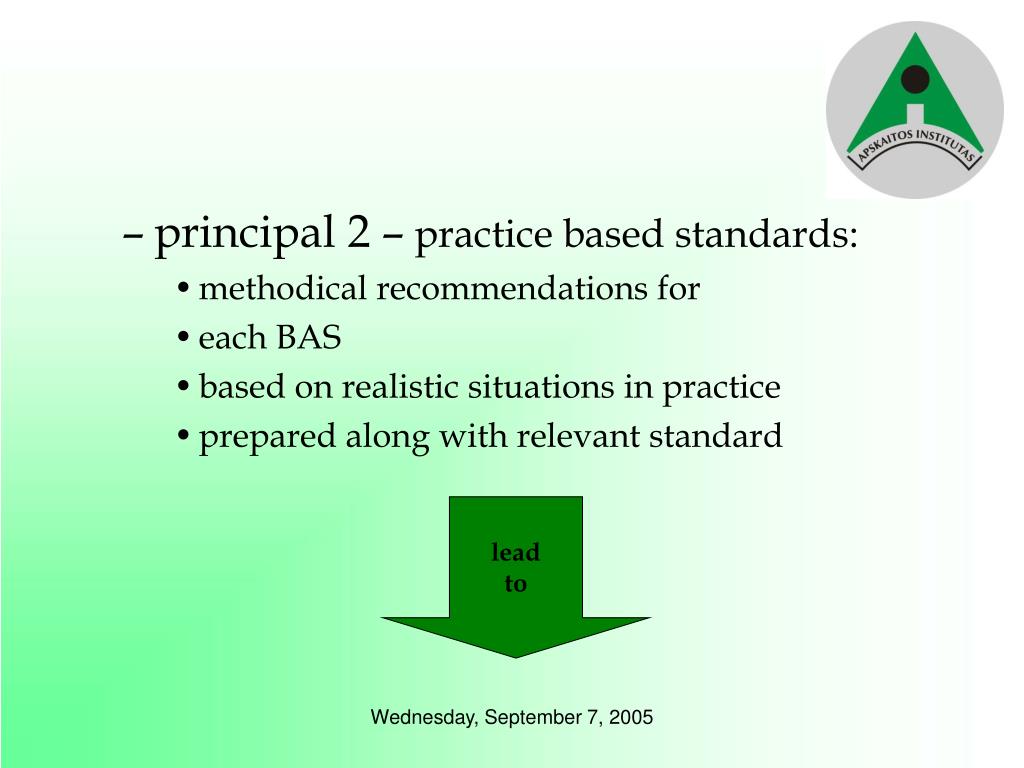 APSKAITOS INSTITUTAS

– principal 2 – practice based standards:

• methodical recommendations for

• each BAS

• based on realistic situations in practice

• prepared along with relevant standard

lead to

Wednesday, September 7, 2005